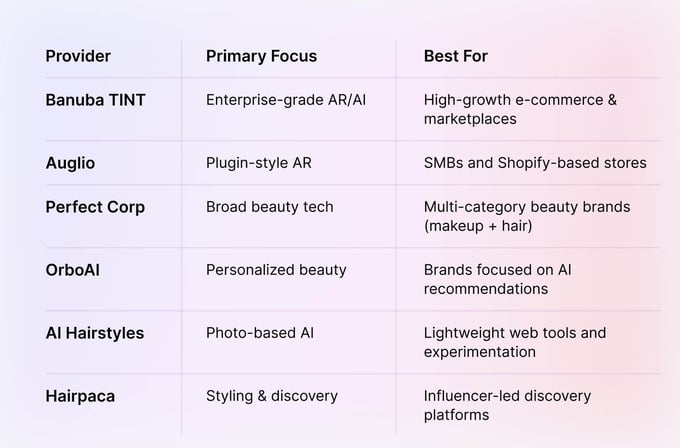 | Provider | Primary Focus | Best For |
|---|---|---|
| Banuba TINT | Enterprise-grade AR/AI | High-growth e-commerce & marketplaces |
| Auglio | Plugin-style AR | SMBs and Shopify-based stores |
| Perfect Corp | Broad beauty tech | Multi-category beauty brands (makeup + hair) |
| OrboAI | Personalized beauty | Brands focused on AI recommendations |
| AI Hairstyles | Photo-based AI | Lightweight web tools and experimentation |
| Hairpaca | Styling & discovery | Influencer-led discovery platforms |